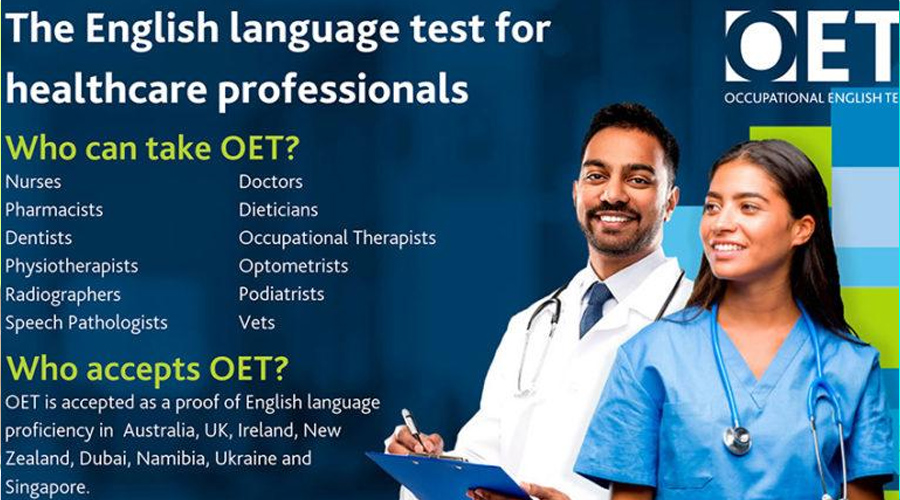 The English language test for healthcare professionals

OET
OCCUPATIONAL ENGLISH TE

Who can take OET?

Nurses
Pharmacists
Dentists
Physiotherapists
Radiographers
Speech Pathologists

Doctors
Dieticians
Occupational Therapists
Optometrists
Podiatrists
Vets

Who accepts OET?

OET is accepted as a proof of English language proficiency in Australia, UK, Ireland, New Zealand, Dubai, Namibia, Ukraine and Singapore.